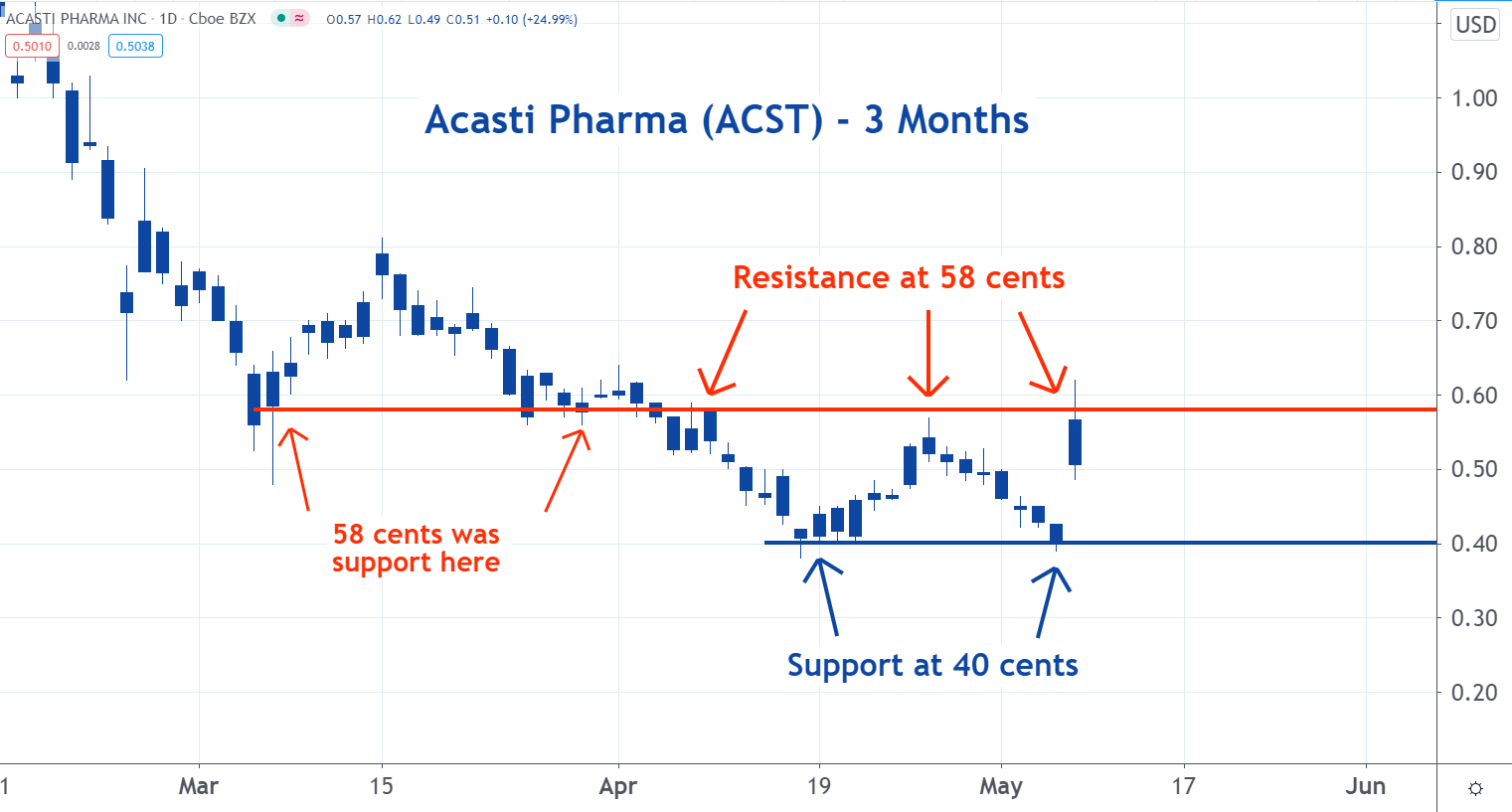 ACASTI PHARMA INC · 1D · Cboe BZX O0.57 H0.62 L0.49 C0.51 +0.10 (+24.99%)
0.5010 0.0028 0.5038

USD

Acasti Pharma (ACST) - 3 Months

Resistance at 58 cents

58 cents was support here

Support at 40 cents

1.00
0.90
0.80
0.70
0.60
0.50
0.40
0.30
0.20

1 Mar 15 Apr 19 May 17 Jun